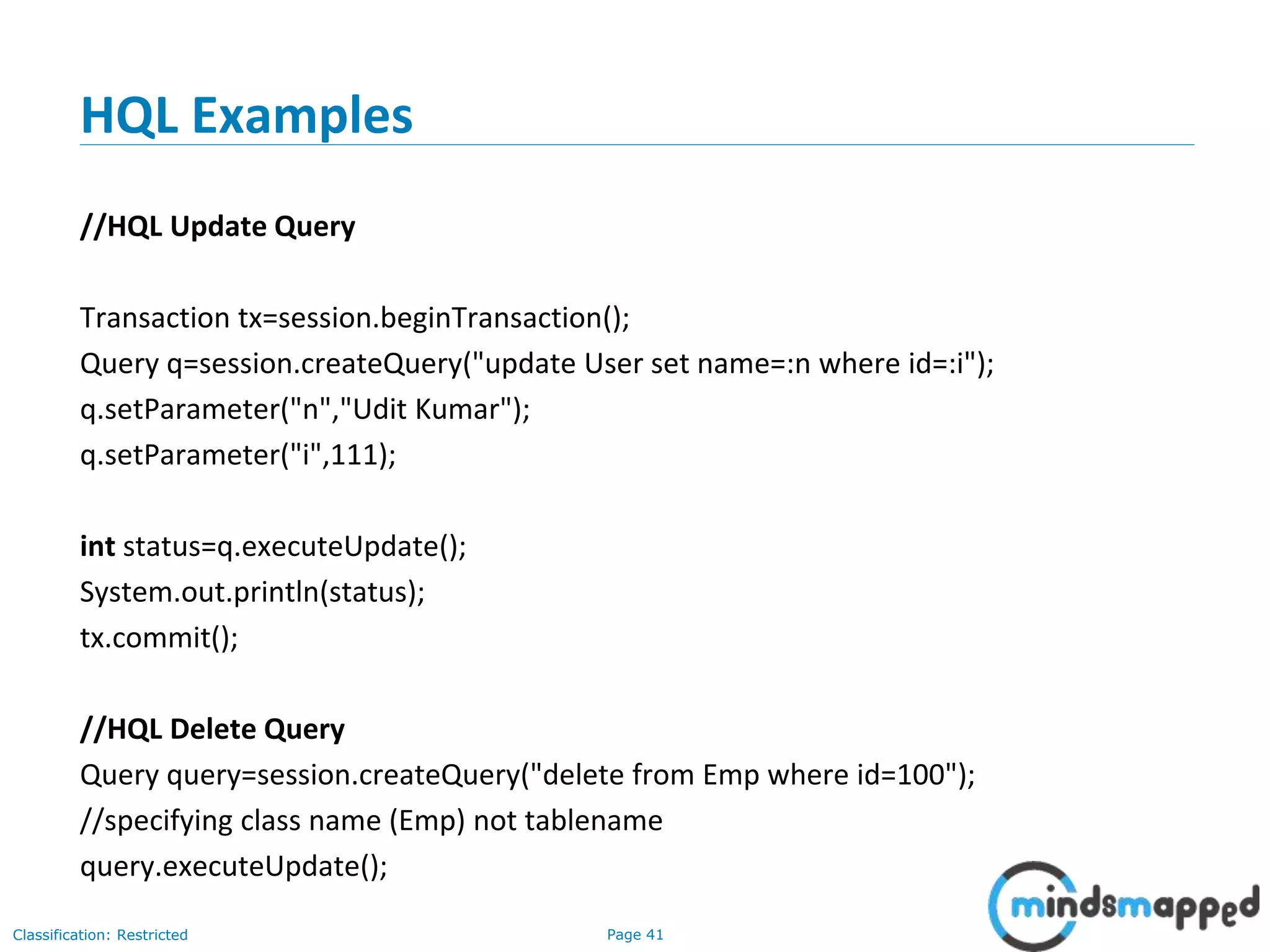 HQL Examples

//HQL Update Query

Transaction tx=session.beginTransaction();
Query q=session.createQuery("update User set name=:n where id=:i");
q.setParameter("n","Udit Kumar");
q.setParameter("i",111);

int status=q.executeUpdate();
System.out.println(status);
tx.commit();

//HQL Delete Query
Query query=session.createQuery("delete from Emp where id=100");
//specifying class name (Emp) not tablename
query.executeUpdate();

Classification: Restricted

Page 41

mindsmapped